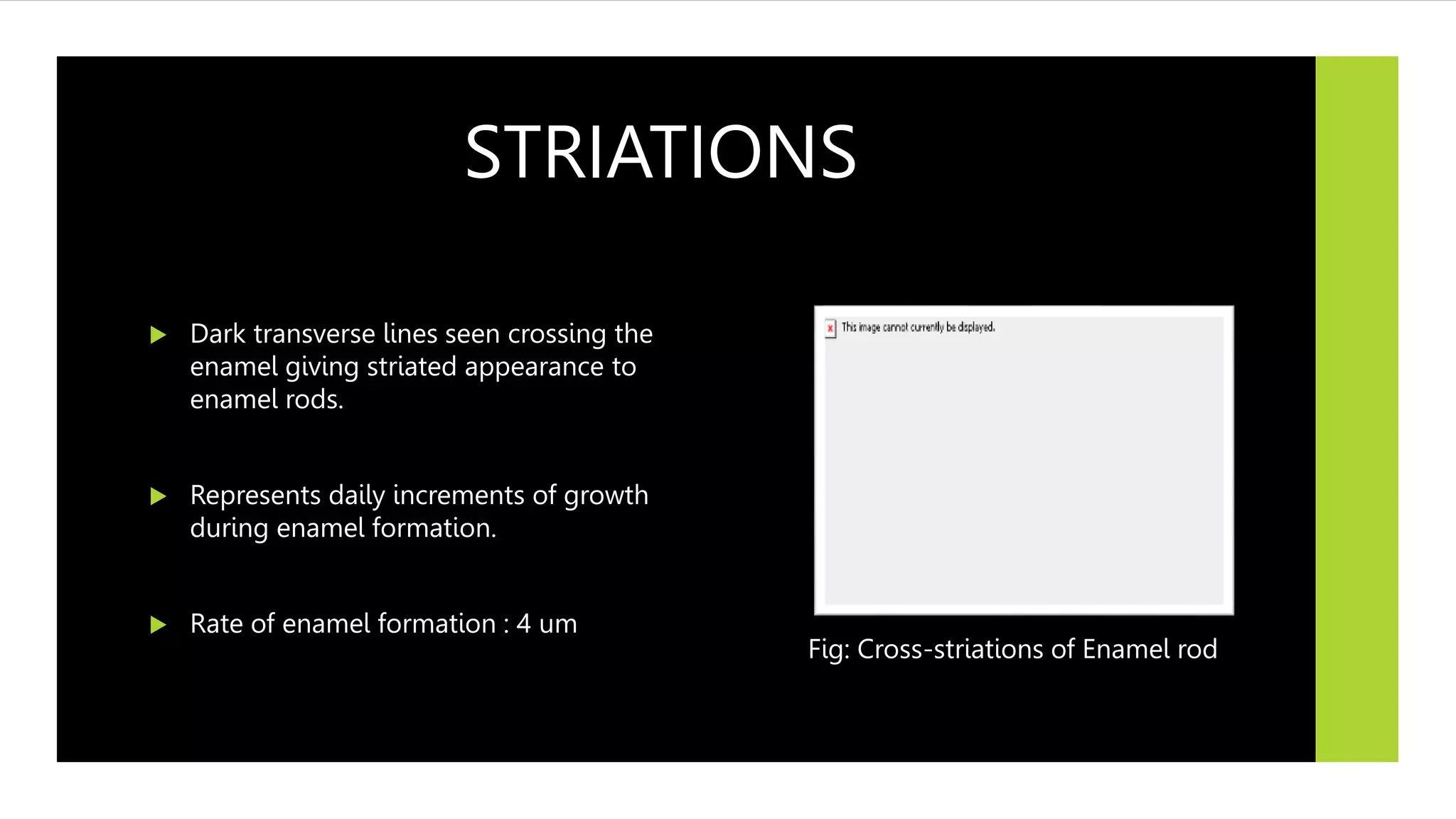 STRIATIONS

Dark transverse lines seen crossing the enamel giving striated appearance to enamel rods.

Represents daily increments of growth during enamel formation.

Rate of enamel formation : 4 um

This image cannot currently be displayed.

Fig: Cross-striations of Enamel rod